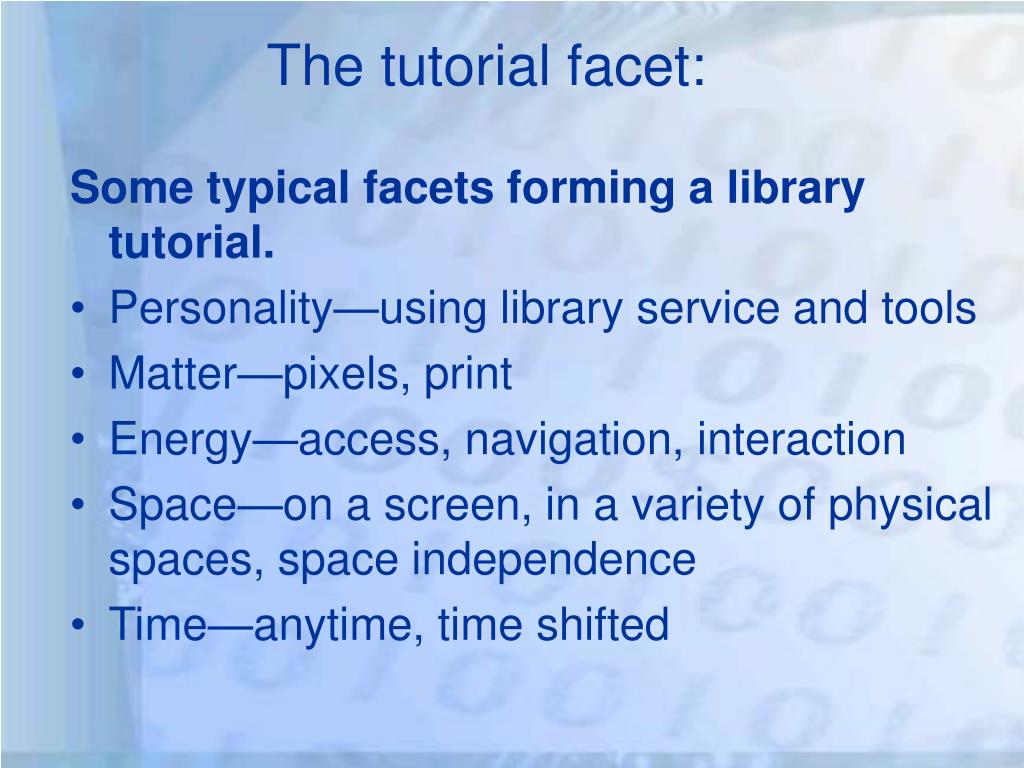 The tutorial facet:

Some typical facets forming a library tutorial.

• Personality—using library service and tools
• Matter—pixels, print
• Energy—access, navigation, interaction
• Space—on a screen, in a variety of physical spaces, space independence
• Time—anytime, time shifted